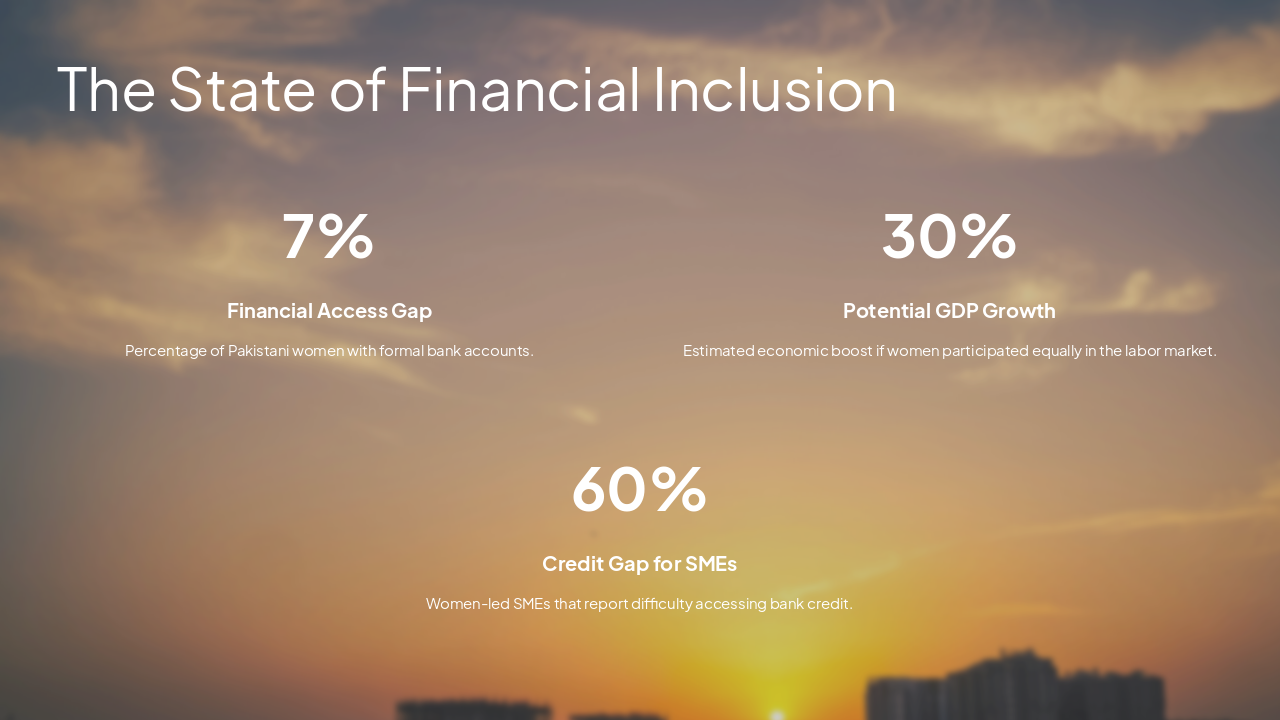 The State of Financial Inclusion

7%

Financial Access Gap

Percentage of Pakistani women with formal bank accounts.

30%

Potential GDP Growth

Estimated economic boost if women participated equally in the labor market.

60%

Credit Gap for SMEs

Women-led SMEs that report difficulty accessing bank credit.